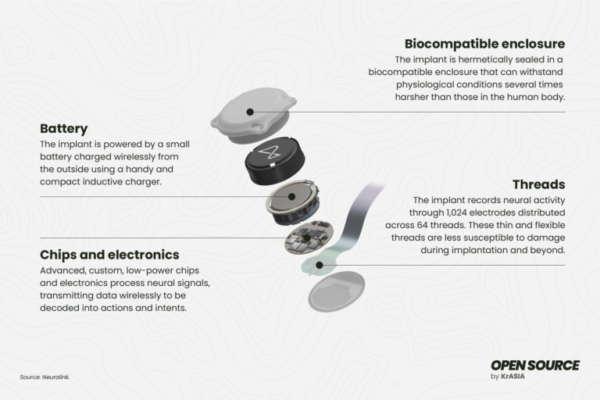 Biocompatible enclosure
The implant is hermetically sealed in a biocompatible enclosure that can withstand physiological conditions several times harsher than those in the human body.

Battery
The implant is powered by a small battery charged wirelessly from the outside using a handy and compact inductive charger.

Threads
The implant records neural activity through 1,024 electrodes distributed across 64 threads. These thin and flexible threads are less susceptible to damage during implantation and beyond.

Chips and electronics
Advanced, custom, low-power chips and electronics process neural signals, transmitting data wirelessly to be decoded into actions and intents.

Source: Neuralink.

OPEN SOURCE
by KrASIA